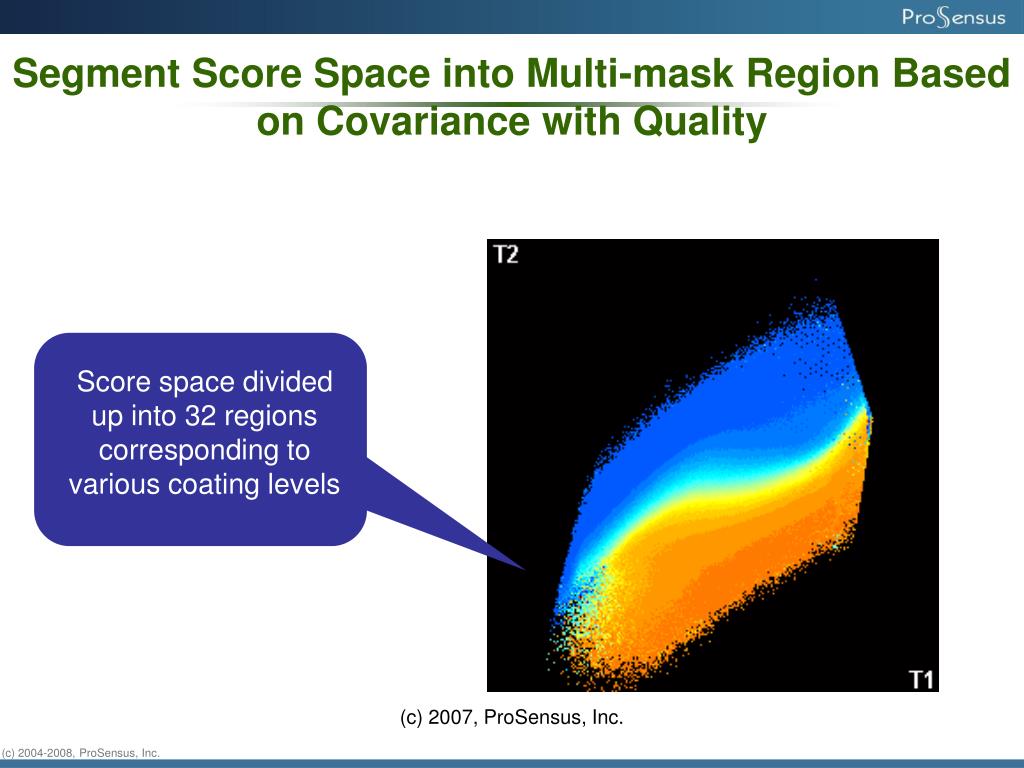 ProSensus

Segment Score Space into Multi-mask Region Based on Covariance with Quality

Score space divided up into 32 regions corresponding to various coating levels

T2

T1

(c) 2007, ProSensus, Inc.

(c) 2004-2008, ProSensus, Inc.